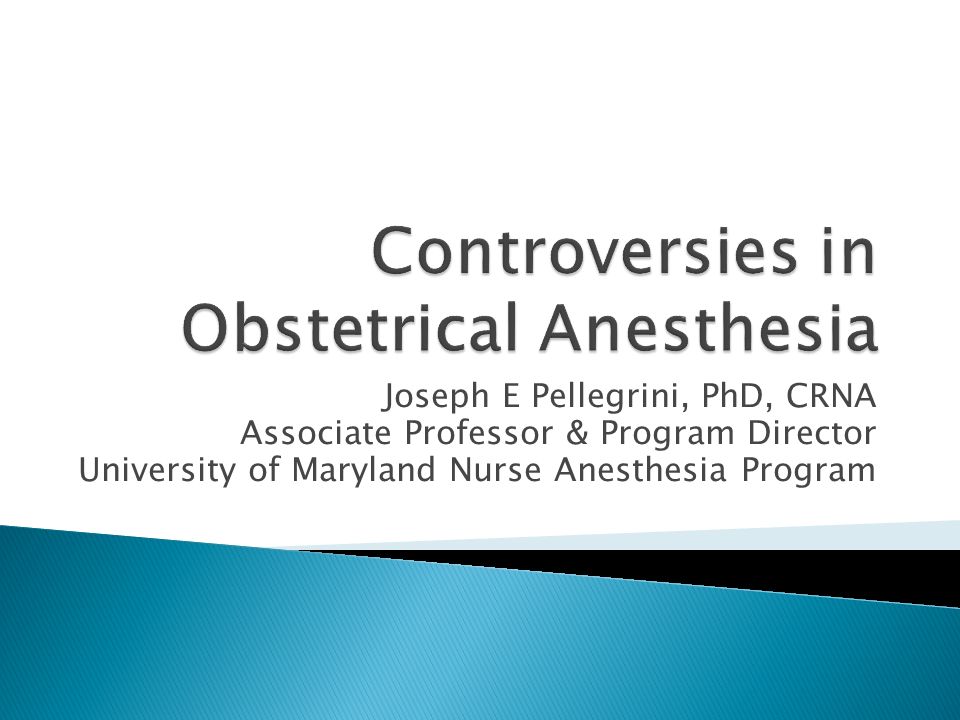 Controversies in Obstetrical Anesthesia

Joseph E Pellegrini, PhD, CRNA
Associate Professor & Program Director
University of Maryland Nurse Anesthesia Program